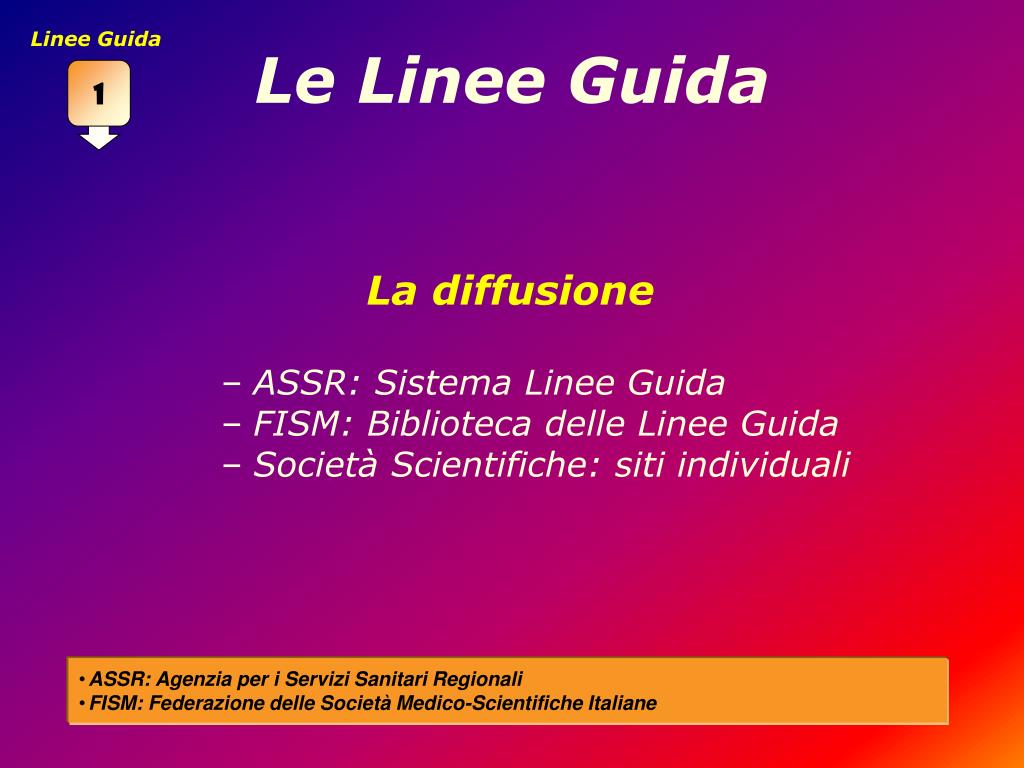 Linee Guida

1

Le Linee Guida

La diffusione

– ASSR: Sistema Linee Guida
– FISM: Biblioteca delle Linee Guida
– Società Scientifiche: siti individuali

• ASSR: Agenzia per i Servizi Sanitari Regionali
• FISM: Federazione delle Società Medico-Scientifiche Italiane